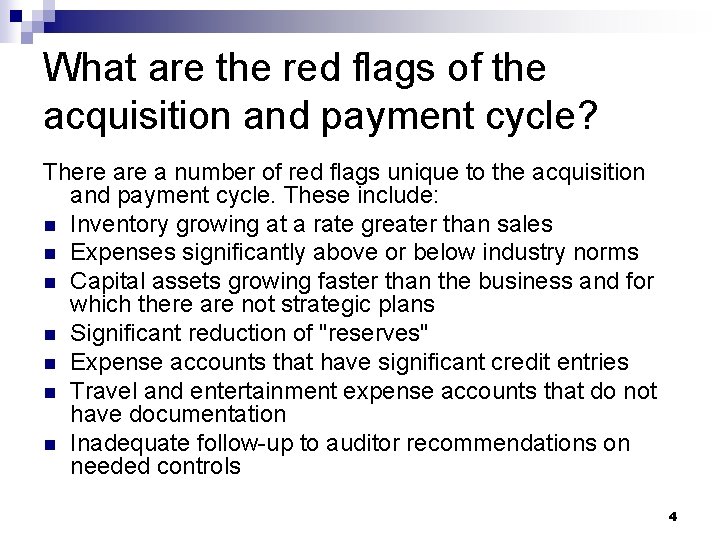 What are the red flags of the acquisition and payment cycle?

There are a number of red flags unique to the acquisition and payment cycle. These include:

- Inventory growing at a rate greater than sales
- Expenses significantly above or below industry norms
- Capital assets growing faster than the business and for which there are not strategic plans
- Significant reduction of "reserves"
- Expense accounts that have significant credit entries
- Travel and entertainment expense accounts that do not have documentation
- Inadequate follow-up to auditor recommendations on needed controls

4